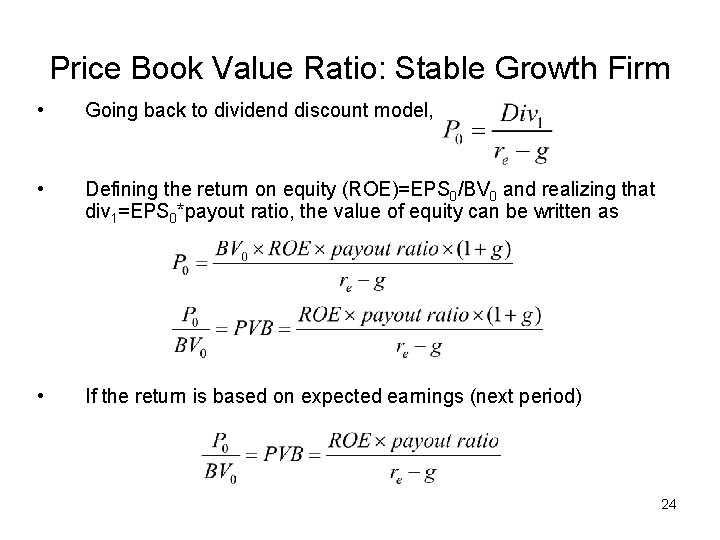 Price Book Value Ratio: Stable Growth Firm

• Going back to dividend discount model, $P_0 = \frac{Div_1}{r_e - g}$

• Defining the return on equity (ROE)=EPS$_0$/BV$_0$ and realizing that div$_1$=EPS$_0$*payout ratio, the value of equity can be written as

$P_0 = \frac{BV_0 \times ROE \times payout\ ratio \times (1+g)}{r_e - g}$

$\frac{P_0}{BV_0} = PVB = \frac{ROE \times payout\ ratio \times (1+g)}{r_e - g}$

• If the return is based on expected earnings (next period)

$\frac{P_0}{BV_0} = PVB = \frac{ROE \times payout\ ratio}{r_e - g}$

24